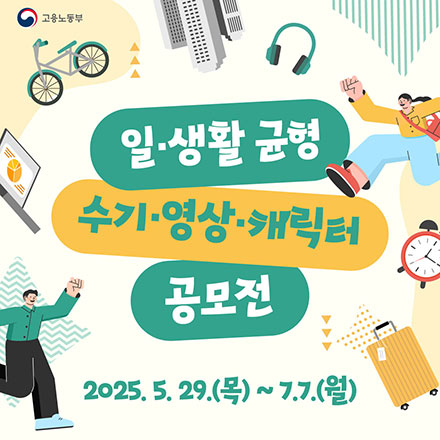 고용노동부

일·생활 균형

수기·영상·캐릭터

공모전

2025. 5. 29.(목) ~ 7.7.(월)